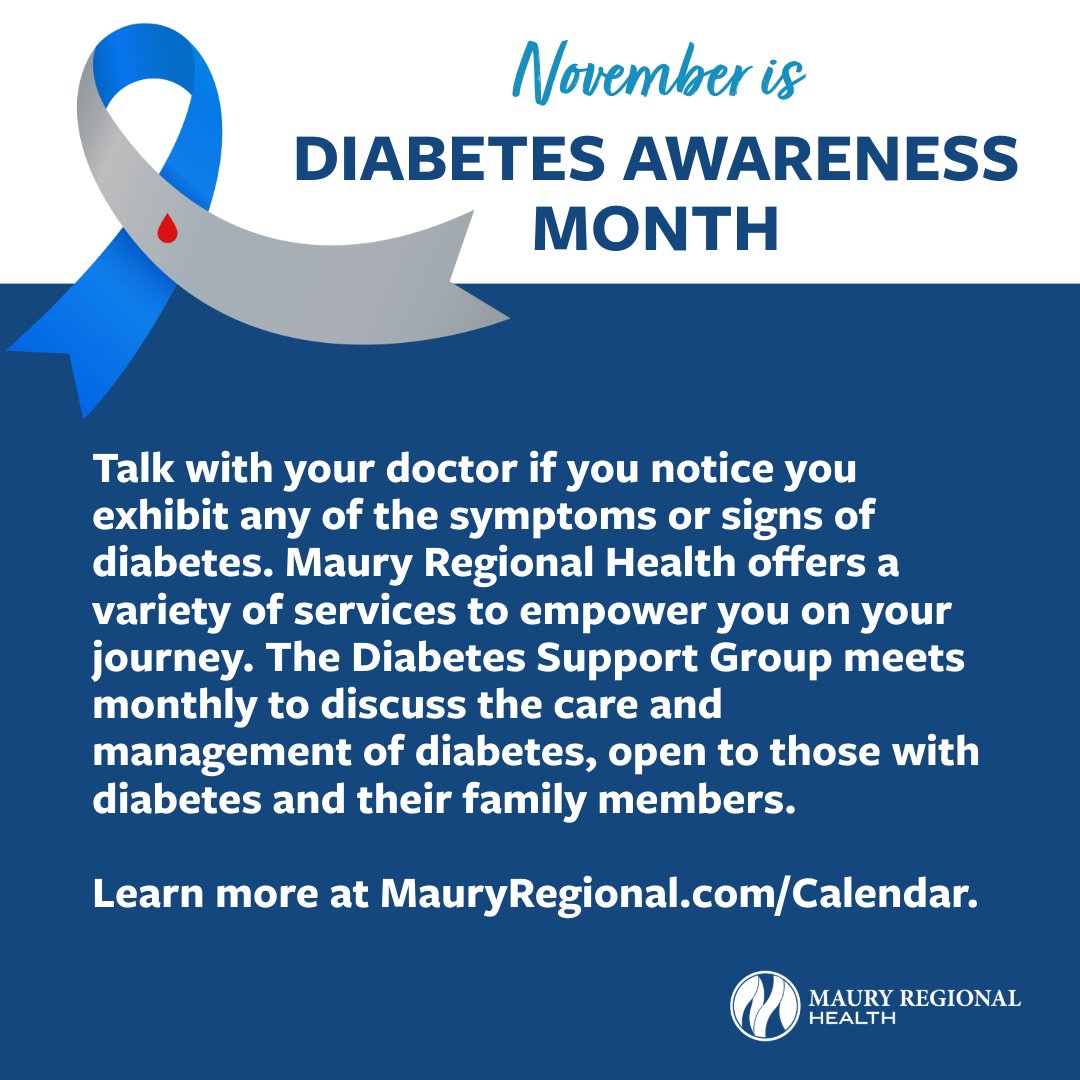 November is
DIABETES AWARENESS MONTH

Talk with your doctor if you notice you exhibit any of the symptoms or signs of diabetes. Maury Regional Health offers a variety of services to empower you on your journey. The Diabetes Support Group meets monthly to discuss the care and management of diabetes, open to those with diabetes and their family members.

Learn more at MauryRegional.com/Calendar.

MAURY REGIONAL HEALTH